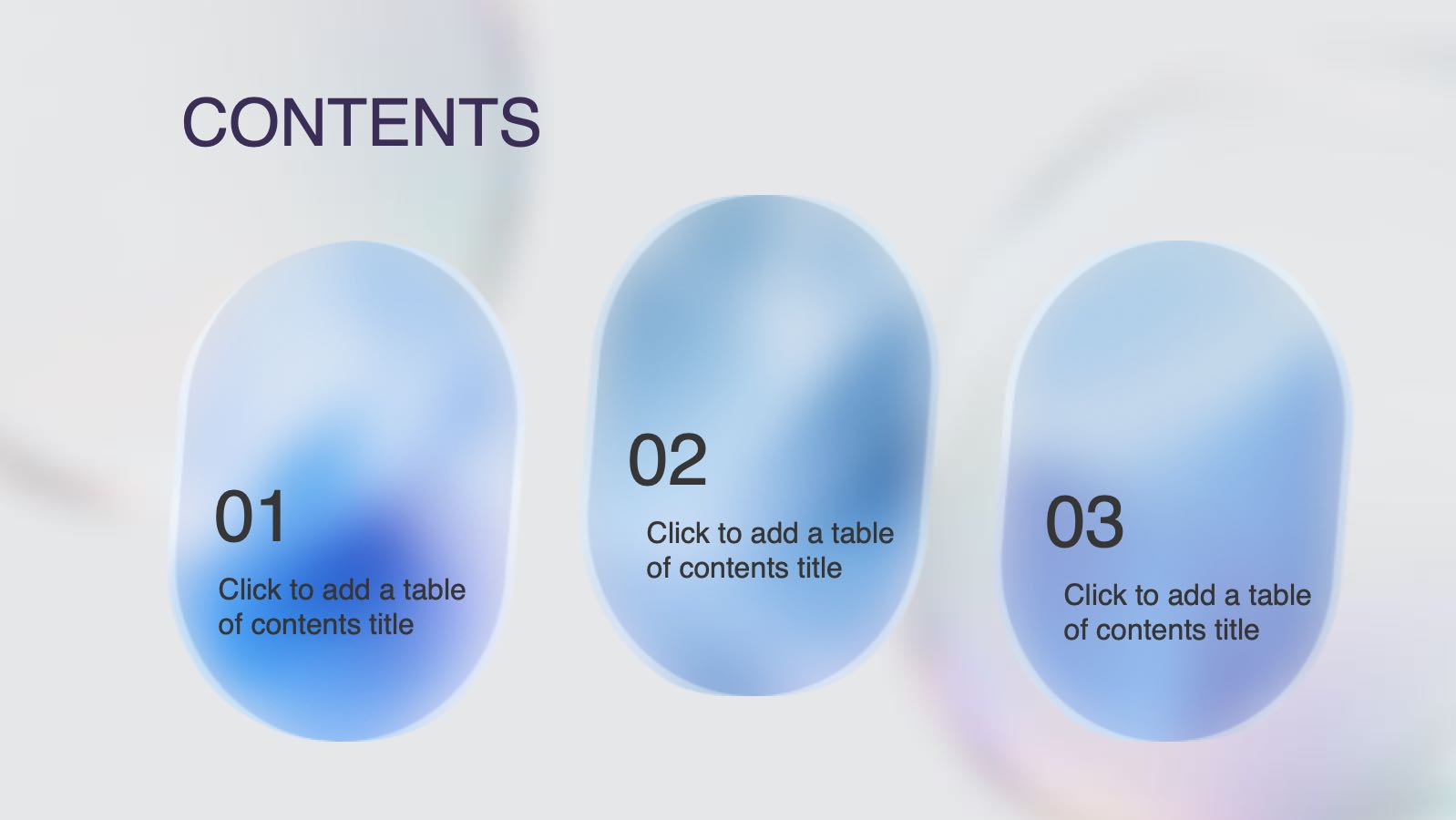 CONTENTS

01
Click to add a table of contents title

02
Click to add a table of contents title

03
Click to add a table of contents title